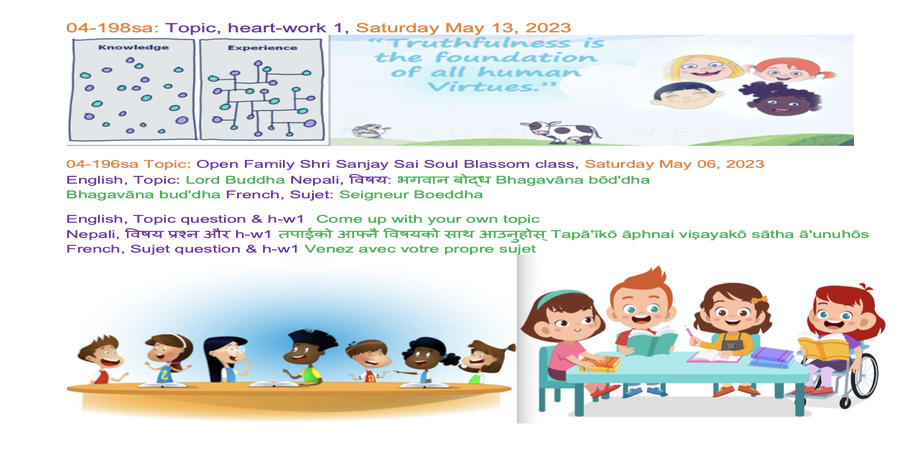 04-198sa: Topic, heart-work 1, Saturday May 13, 2023

Knowledge

Experience

"Truthfulness is the foundation of all human Virtues."

04-196sa Topic: Open Family Shri Sanjay Sai Soul Blassom class, Saturday May 06, 2023
English, Topic: Lord Buddha Nepali, विषय: भगवान बोद्ध Bhagavāna bōd'dha
Bhagavāna bud'dha French, Sujet: Seigneur Boeddha

English, Topic question & h-w1 Come up with your own topic
Nepali, विषय प्रश्न और h-w1 तपाईंको आफ्नै विषयको साथ आउनुहोस् Tapā'īkō āphnai viṣayakō sātha ā'unuhōs
French, Sujet question & h-w1 Venez avec votre propre sujet